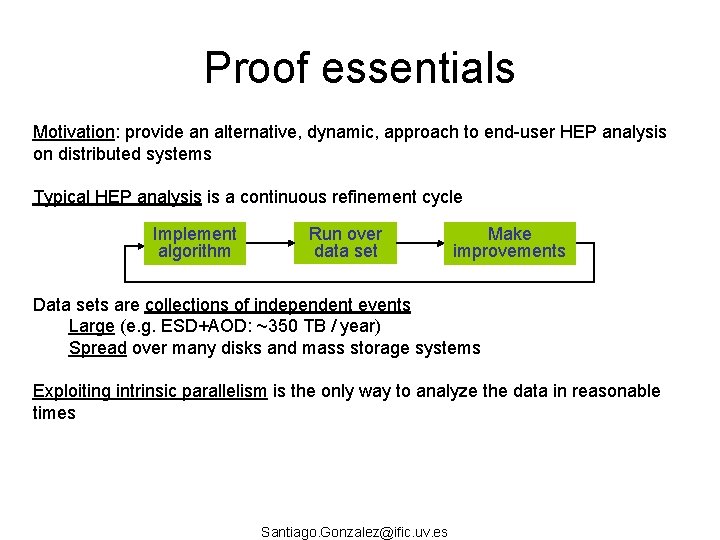 Proof essentials

Motivation: provide an alternative, dynamic, approach to end-user HEP analysis on distributed systems

Typical HEP analysis is a continuous refinement cycle

Implement algorithm

Run over data set

Make improvements

Data sets are collections of independent events
Large (e.g. ESD+AOD: ~350 TB / year)
Spread over many disks and mass storage systems

Exploiting intrinsic parallelism is the only way to analyze the data in reasonable times

Santiago.Gonzalez@ific.uv.es